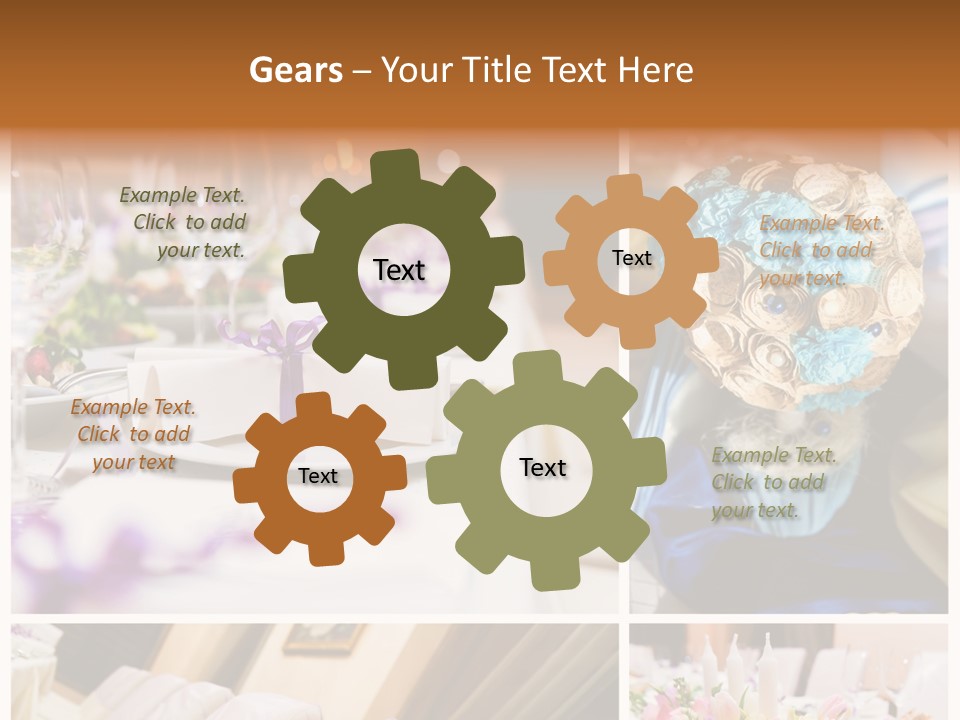 Gears – Your Title Text Here

Example Text. Click to add your text.

Text

Text

Example Text. Click to add your text.

Example Text. Click to add your text

Text

Text

Example Text. Click to add your text.